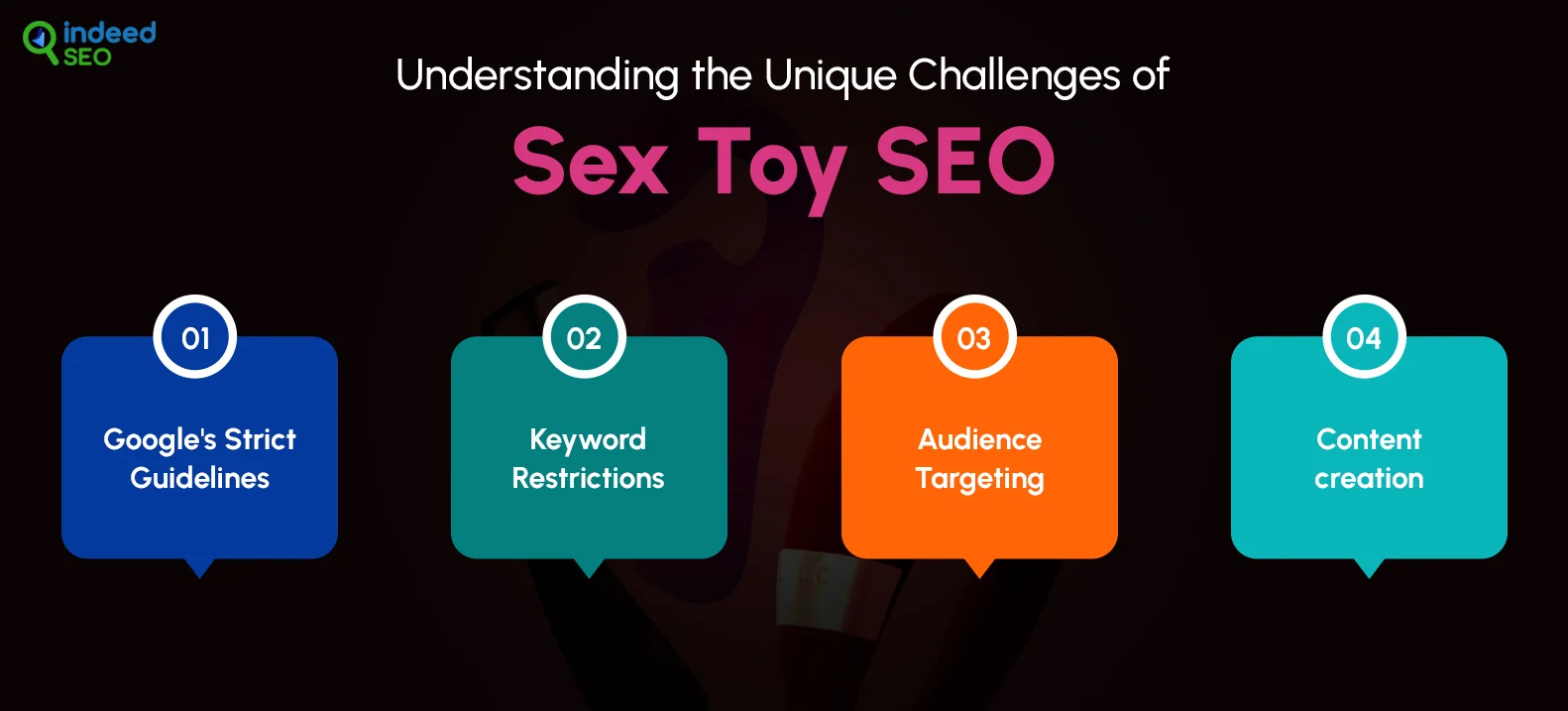 indeed SEO

Understanding the Unique Challenges of

Sex Toy SEO

01

Google's Strict Guidelines

02

Keyword Restrictions

03

Audience Targeting

04

Content creation